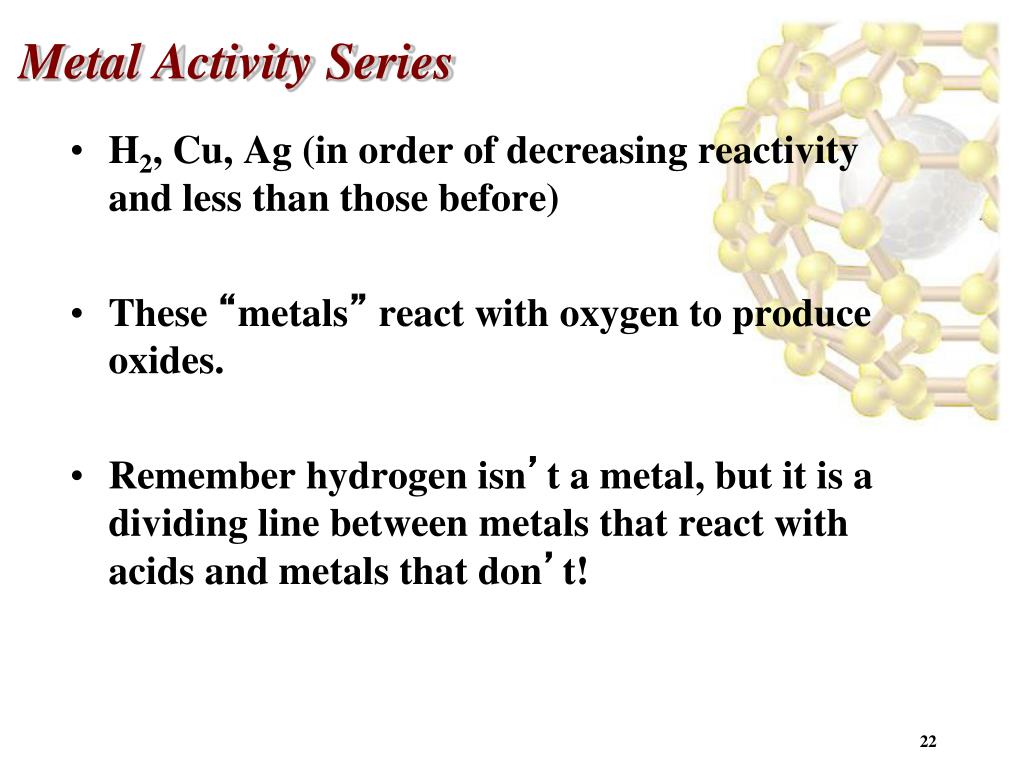 Metal Activity Series

• $H_2$, Cu, Ag (in order of decreasing reactivity and less than those before)

• These “metals” react with oxygen to produce oxides.

• Remember hydrogen isn’t a metal, but it is a dividing line between metals that react with acids and metals that don’t!

22